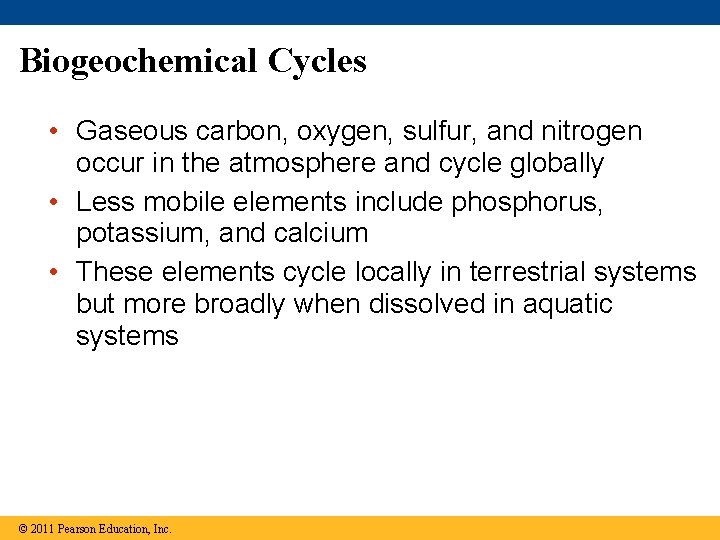 Biogeochemical Cycles

• Gaseous carbon, oxygen, sulfur, and nitrogen occur in the atmosphere and cycle globally
• Less mobile elements include phosphorus, potassium, and calcium
• These elements cycle locally in terrestrial systems but more broadly when dissolved in aquatic systems

© 2011 Pearson Education, Inc.